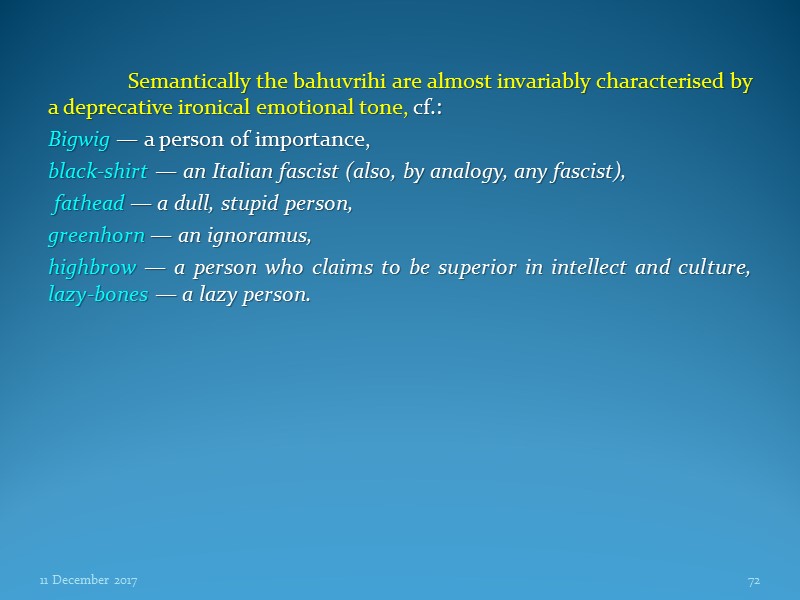 Semantically the bahuvrihi are almost invariably characterised by a deprecative ironical emotional tone, cf.:

Bigwig — a person of importance,

black-shirt — an Italian fascist (also, by analogy, any fascist),

fathead — a dull, stupid person,

greenhorn — an ignoramus,

highbrow — a person who claims to be superior in intellect and culture, lazy-bones — a lazy person.

11 December 2017

72